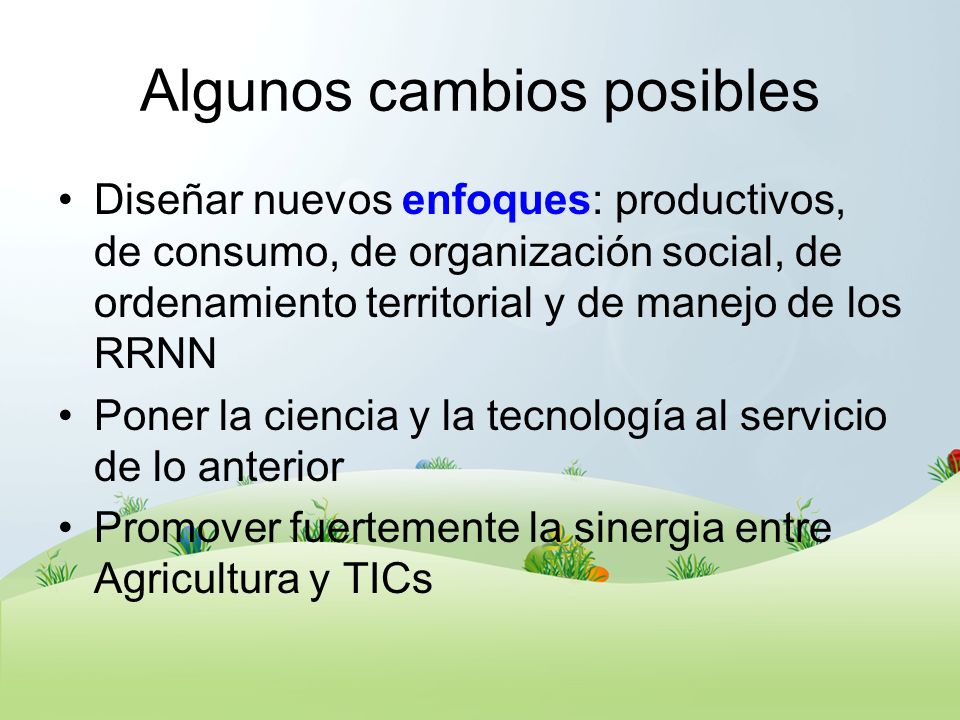 Algunos cambios posibles

• Diseñar nuevos enfoques: productivos, de consumo, de organización social, de ordenamiento territorial y de manejo de los RRNN

• Poner la ciencia y la tecnología al servicio de lo anterior

• Promover fuertemente la sinergia entre Agricultura y TICs